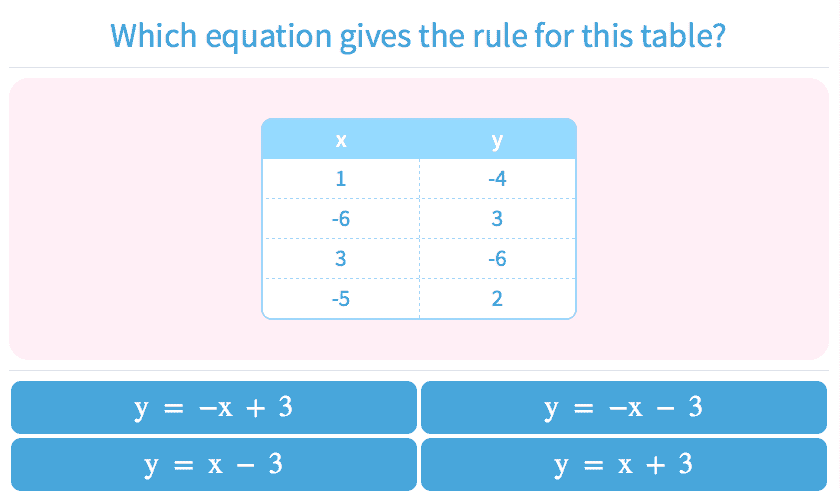 Which equation gives the rule for this table?

| x | y |
|---|---|
| 1 | -4 |
| -6 | 3 |
| 3 | -6 |
| -5 | 2 |

$y = -x + 3$

$y = -x - 3$

$y = x - 3$

$y = x + 3$